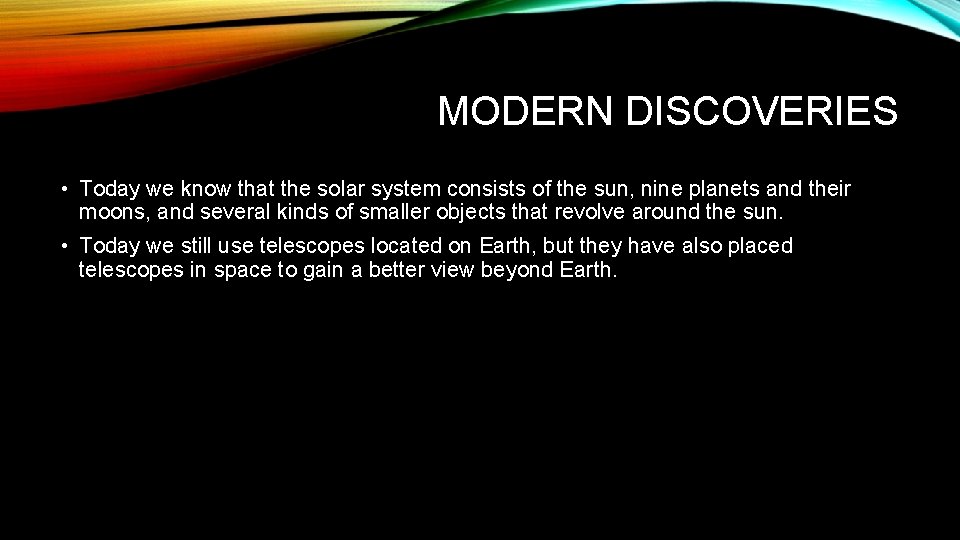 MODERN DISCOVERIES

• Today we know that the solar system consists of the sun, nine planets and their moons, and several kinds of smaller objects that revolve around the sun.

• Today we still use telescopes located on Earth, but they have also placed telescopes in space to gain a better view beyond Earth.